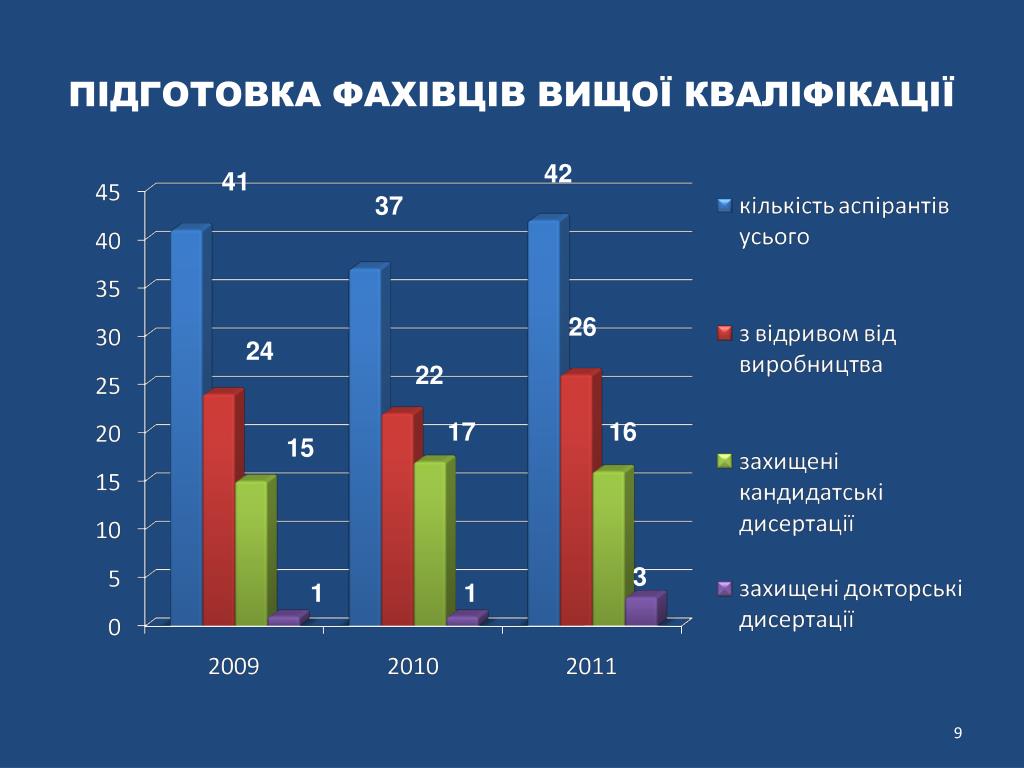 ПІДГОТОВКА ФАХІВЦІВ ВИЩОЇ КВАЛІФІКАЦІЇ

45
40
35
30
25
20
15
10
5
0

41
24
15
1
37
22
17
1
42
26
16
3

2009
2010
2011

кількість аспірантів усього
з відривом від виробництва
захищені кандидатські дисертації
захищені докторські дисертації

9